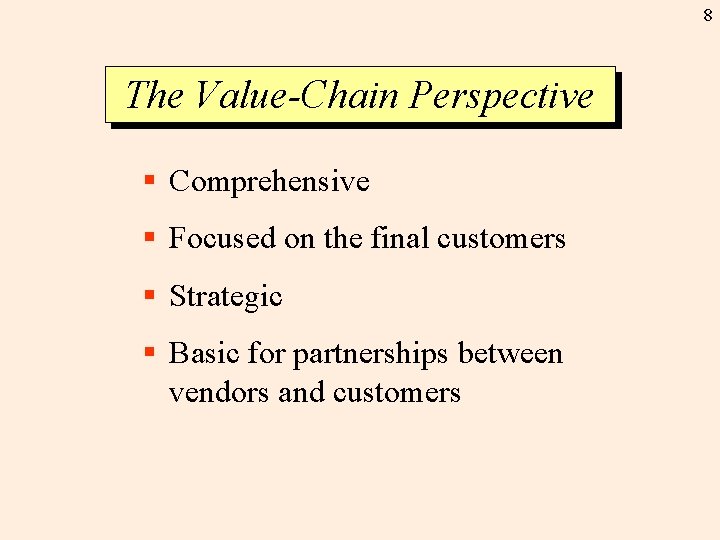 8

The Value-Chain Perspective

- Comprehensive
- Focused on the final customers
- Strategic
- Basic for partnerships between vendors and customers